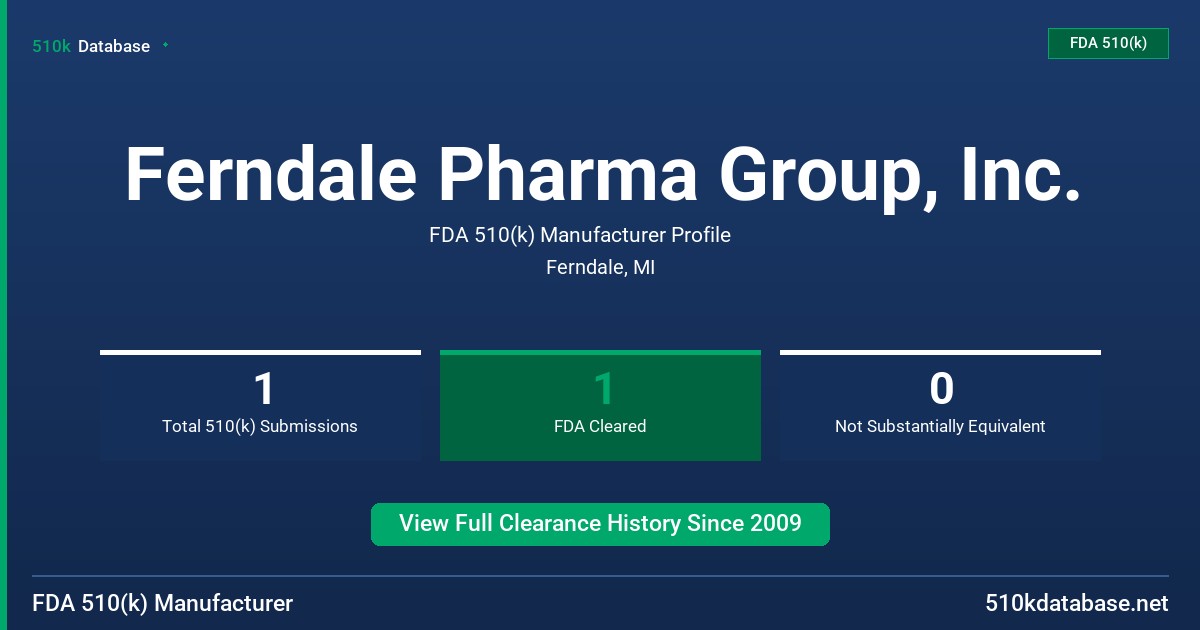 510k Database

FDA 510(k)

Ferndale Pharma Group, Inc.

FDA 510(k) Manufacturer Profile

Ferndale, MI

1
Total 510(k) Submissions

1
FDA Cleared

0
Not Substantially Equivalent

View Full Clearance History Since 2009

FDA 510(k) Manufacturer

510kdatabase.net